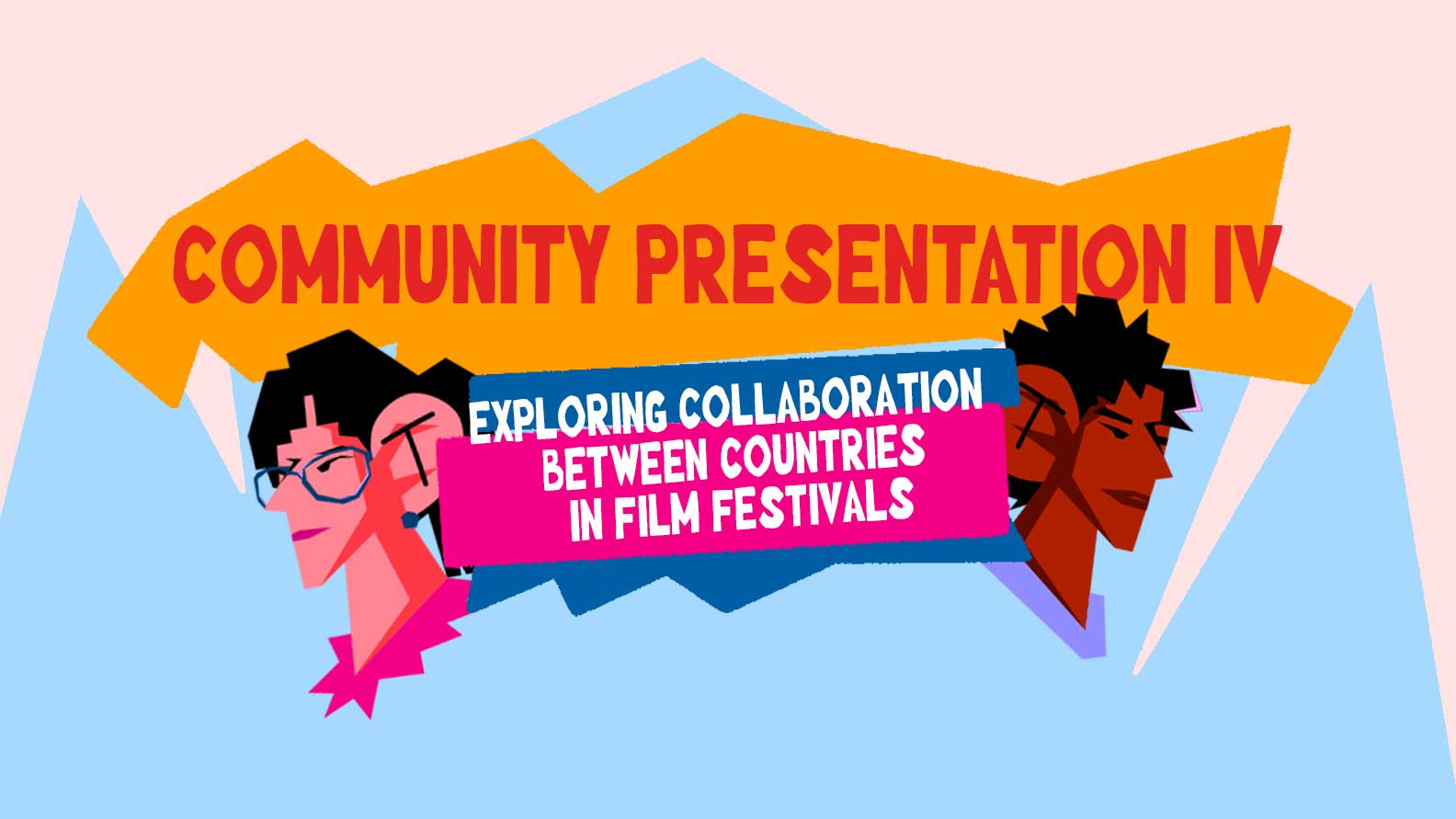 COMMUNITY PRESENTATION IV

EXPLORING COLLABORATION BETWEEN COUNTRIES IN FILM FESTIVALS